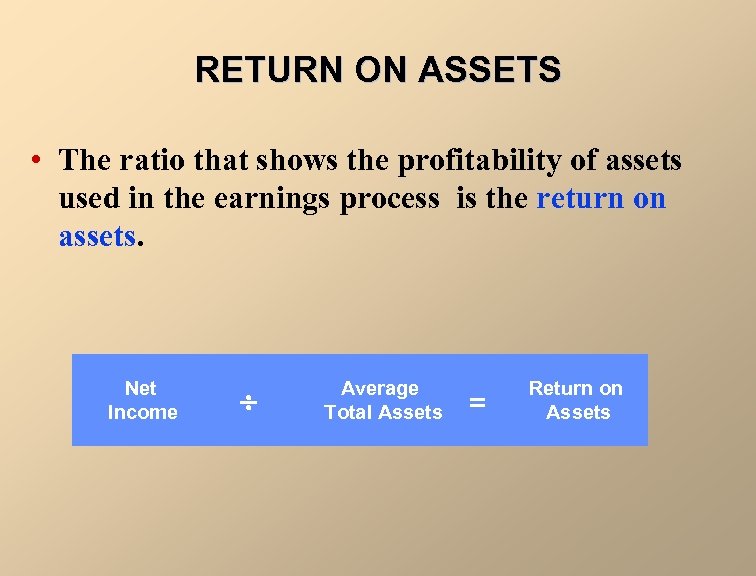 RETURN ON ASSETS

• The ratio that shows the profitability of assets used in the earnings process is the return on assets.

Net Income ÷ Average Total Assets = Return on Assets